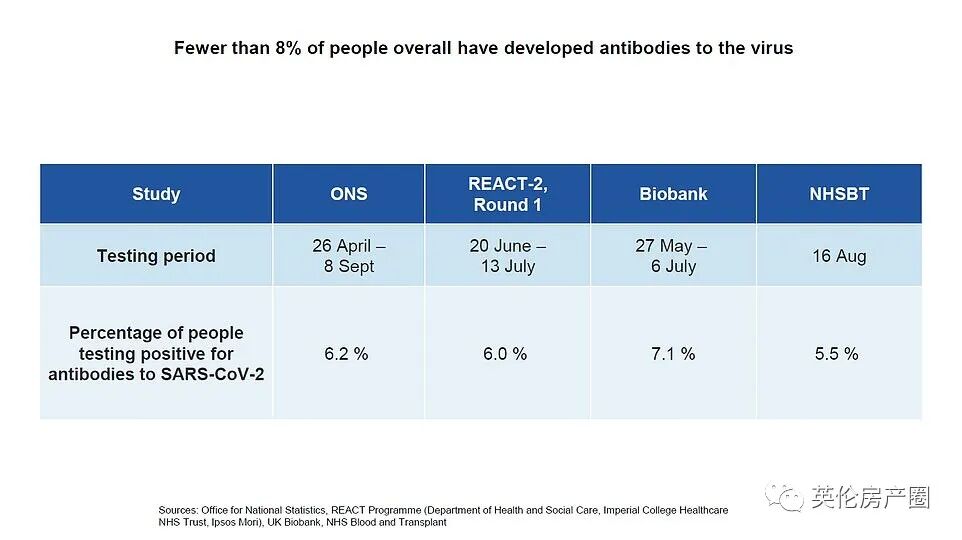 Fewer than 8% of people overall have developed antibodies to the virus

| Study | ONS | REACT-2, Round 1 | Biobank | NHSBT |
|---|---|---|---|---|
| Testing period | 26 April – 8 Sept | 20 June – 13 July | 27 May – 6 July | 16 Aug |
| Percentage of people testing positive for antibodies to SARS-CoV-2 | 6.2 % | 6.0 % | 7.1 % | 5.5 % |

Sources: Office for National Statistics, REACT Programme (Department of Health and Social Care, Imperial College Healthcare NHS Trust, Ipsos Mori), UK Biobank, NHS Blood and Transplant

英伦房产圈